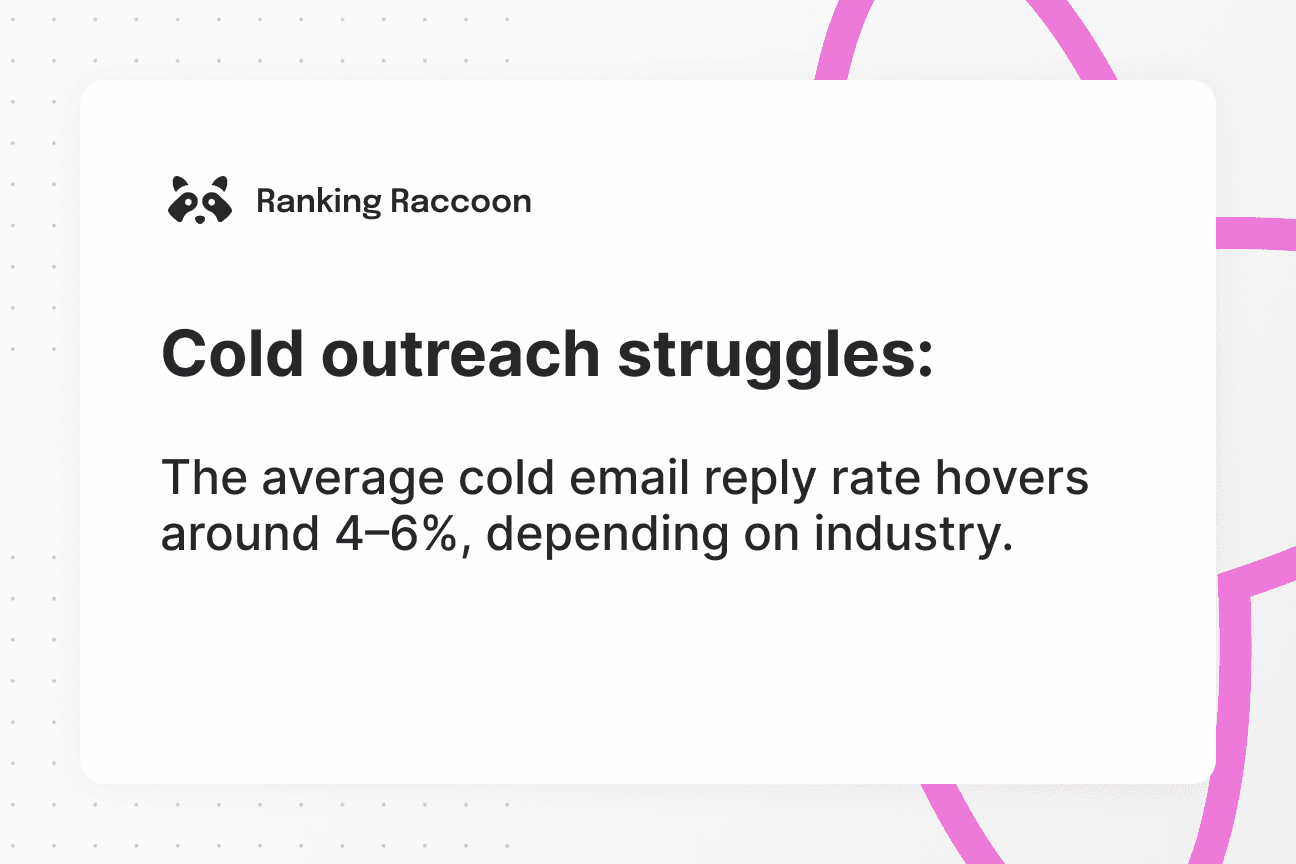 Ranking Raccoon

Cold outreach struggles:

The average cold email reply rate hovers around 4–6%, depending on industry.